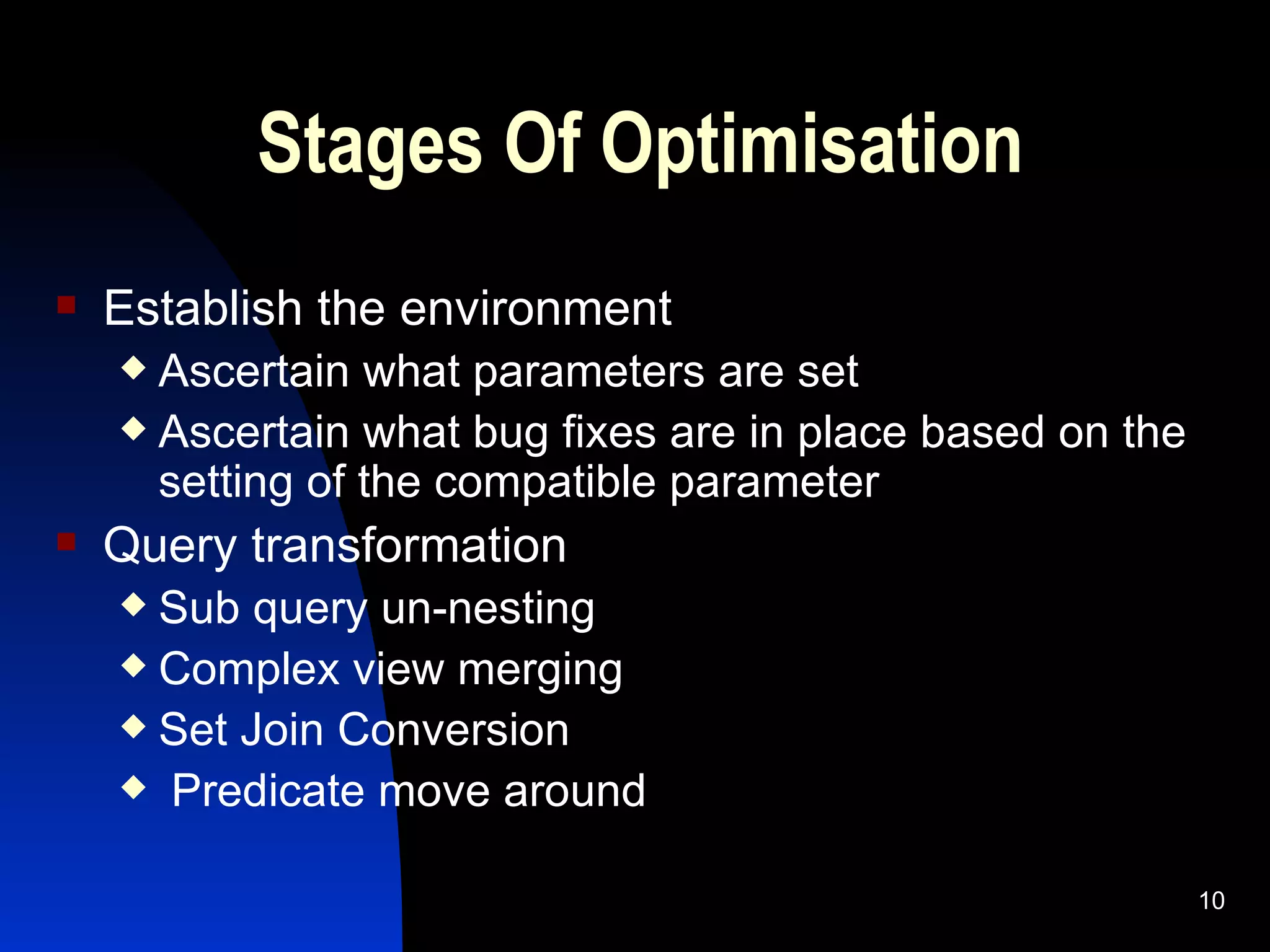 Stages Of Optimisation

- Establish the environment
  - Ascertain what parameters are set
  - Ascertain what bug fixes are in place based on the setting of the compatible parameter
- Query transformation
  - Sub query un-nesting
  - Complex view merging
  - Set Join Conversion
  - Predicate move around

10